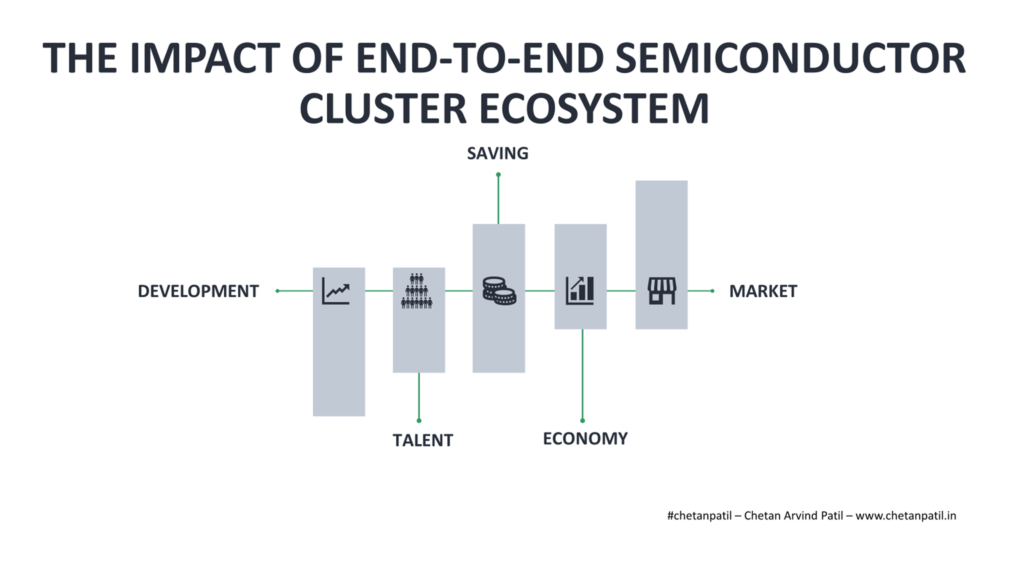 THE IMPACT OF END-TO-END SEMICONDUCTOR CLUSTER ECOSYSTEM

SAVING

DEVELOPMENT

MARKET

TALENT

ECONOMY

#chetanpatil – Chetan Arvind Patil – www.chetanpatil.in